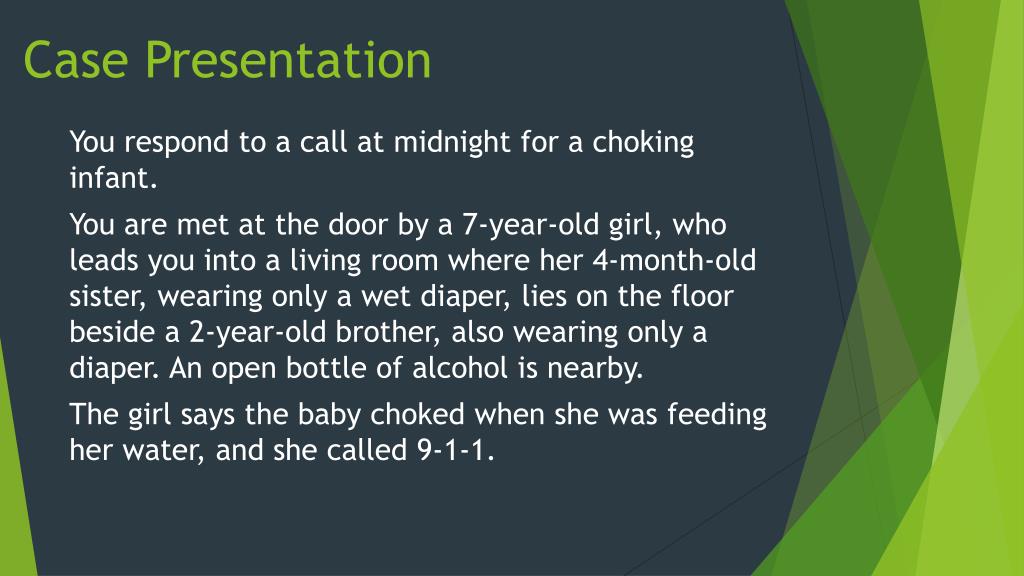 Case Presentation

You respond to a call at midnight for a choking infant.

You are met at the door by a 7-year-old girl, who leads you into a living room where her 4-month-old sister, wearing only a wet diaper, lies on the floor beside a 2-year-old brother, also wearing only a diaper. An open bottle of alcohol is nearby.

The girl says the baby choked when she was feeding her water, and she called 9-1-1.